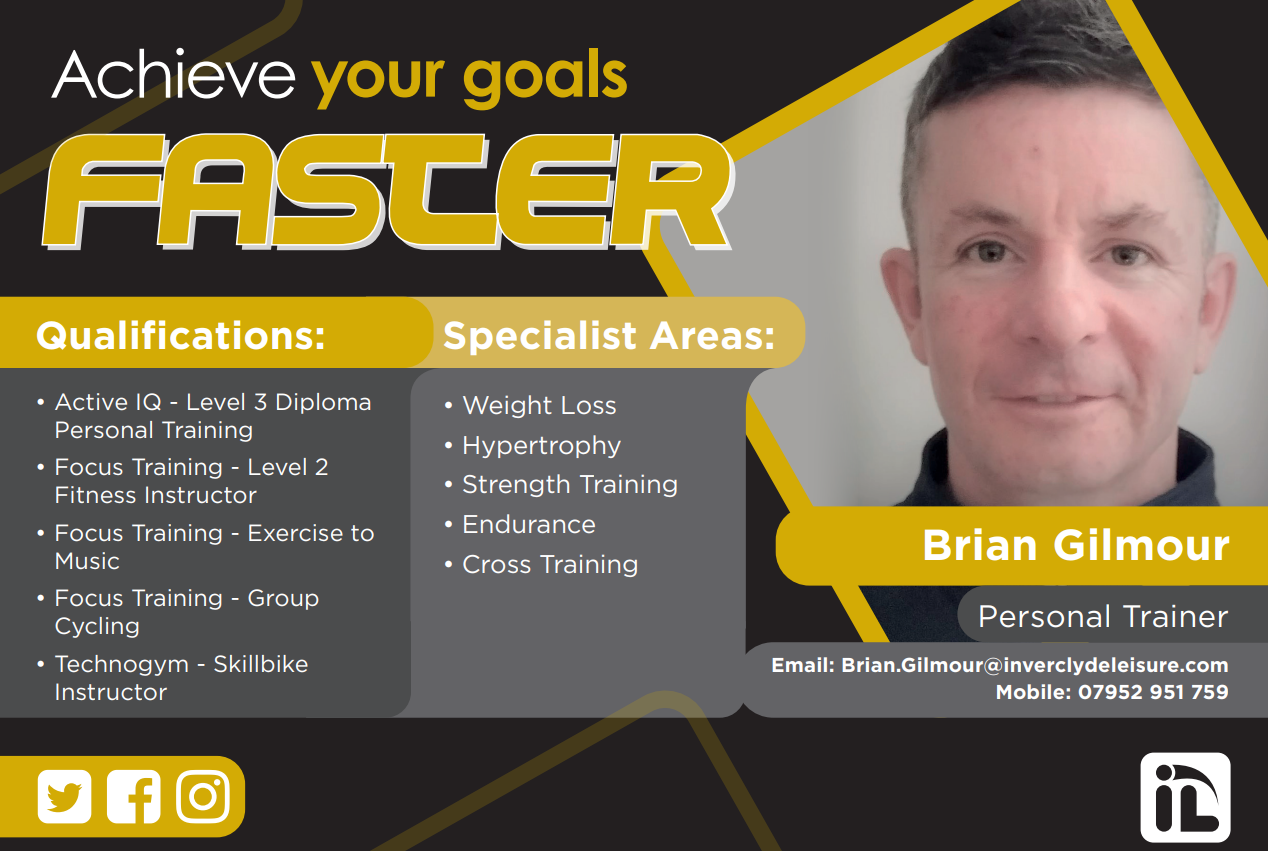 Achieve your goals

FASTER

Qualifications:

• Active IQ - Level 3 Diploma Personal Training
• Focus Training - Level 2 Fitness Instructor
• Focus Training - Exercise to Music
• Focus Training - Group Cycling
• Technogym - Skillbike Instructor

Specialist Areas:

• Weight Loss
• Hypertrophy
• Strength Training
• Endurance
• Cross Training

Brian Gilmour

Personal Trainer

Email: Brian.Gilmour@inverclydeleisure.com
Mobile: 07952 951 759

iL